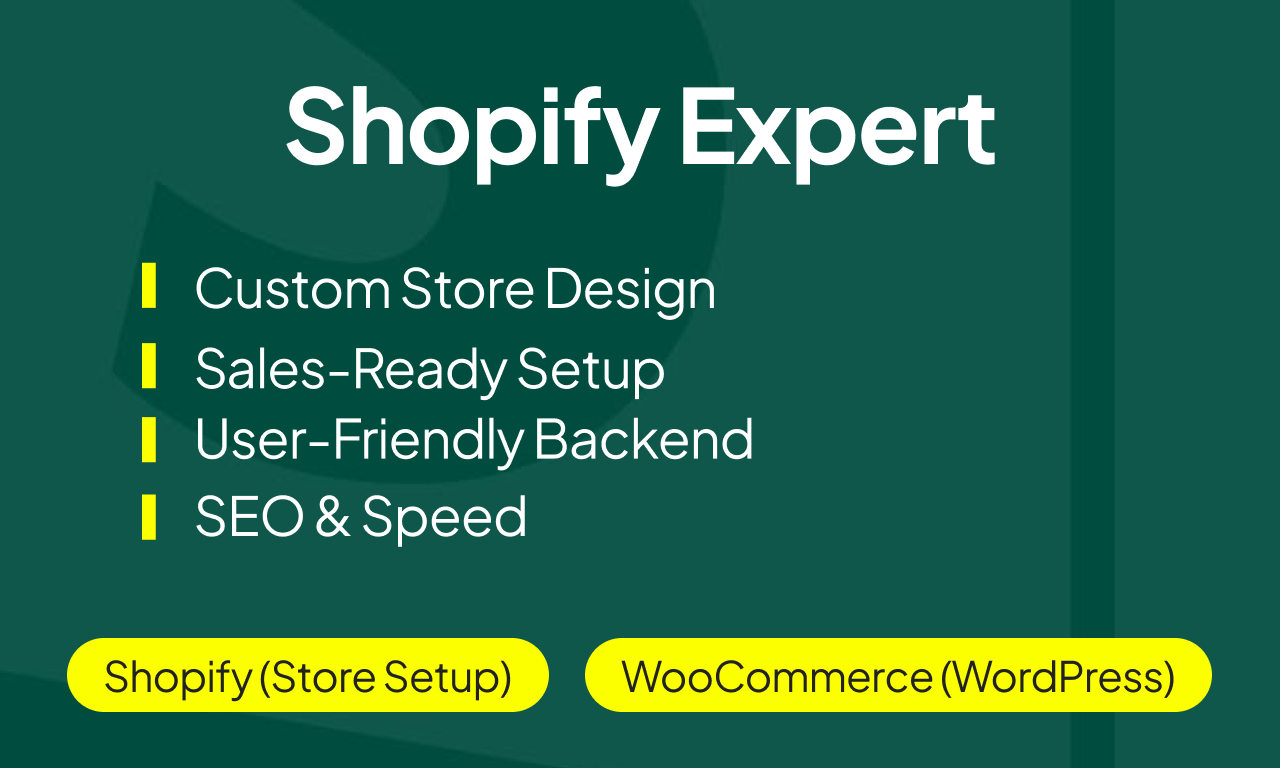 Shopify Expert

Custom Store Design
Sales-Ready Setup
User-Friendly Backend
SEO & Speed

Shopify (Store Setup)
WooCommerce (WordPress)